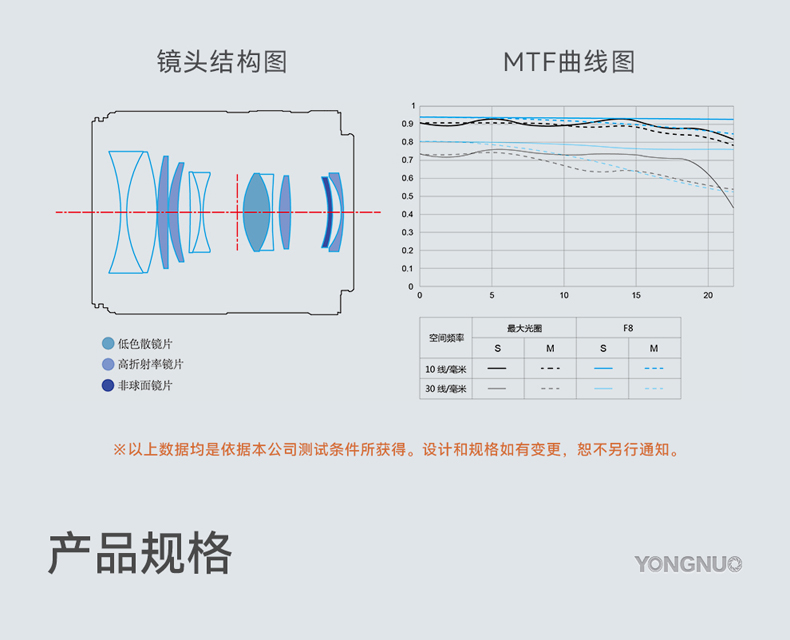 镜头结构图

低色散镜片
高折射率镜片
非球面镜片

MTF曲线图

1
0.9
0.8
0.7
0.6
0.5
0.4
0.3
0.2
0.1
0
0 5 10 15 20

| 空间频率 | 最大光圈 | | F8 | |
|---|---|---|---|---|
| | S | M | S | M |
| 10 线/毫米 | | | | |
| 30 线/毫米 | | | | |

※以上数据均是依据本公司测试条件所获得。设计和规格如有变更，恕不另行通知。

产品规格

YONGNUO